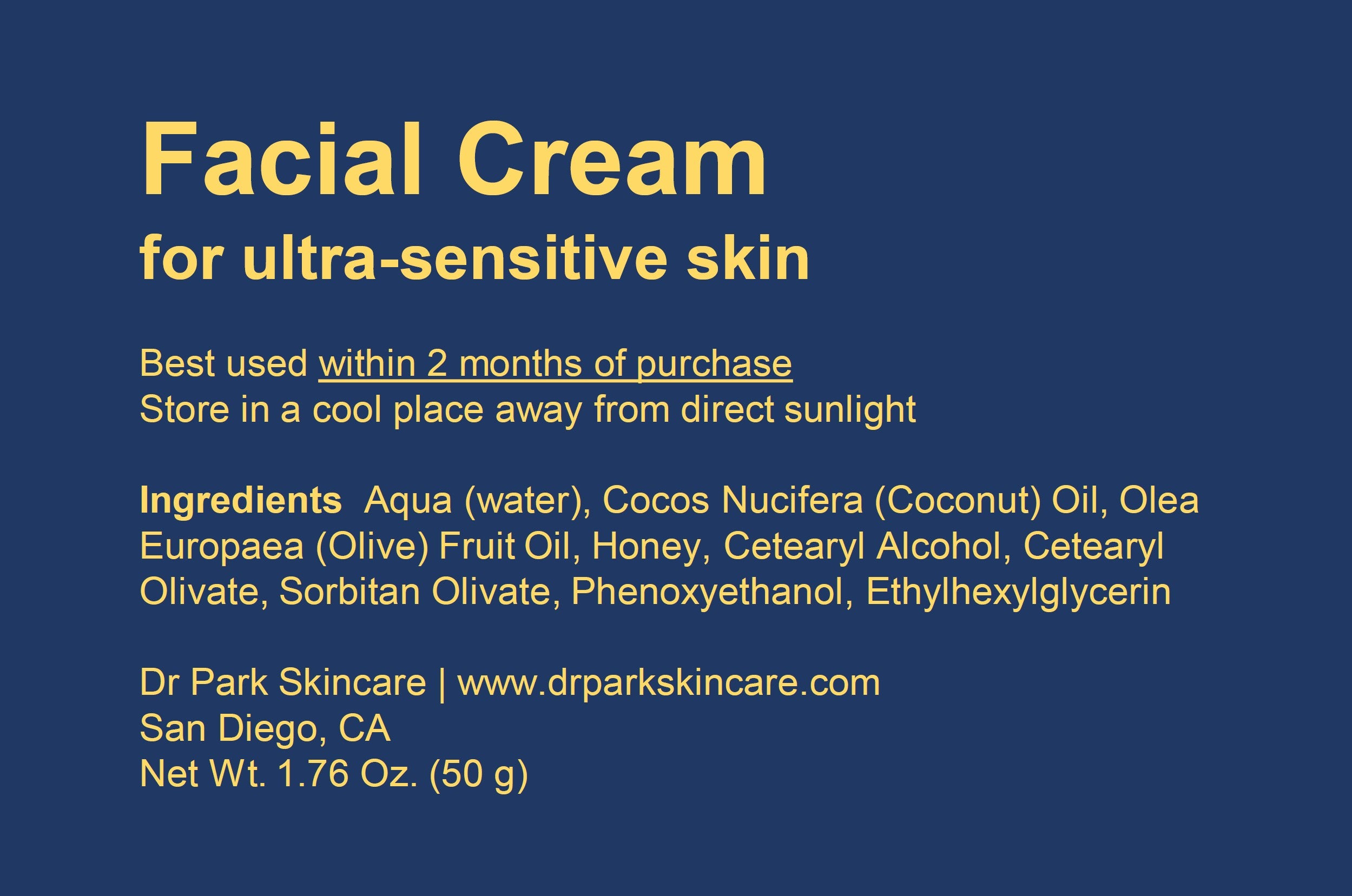 Facial Cream
for ultra-sensitive skin

Best used within 2 months of purchase
Store in a cool place away from direct sunlight

Ingredients Aqua (water), Cocos Nucifera (Coconut) Oil, Olea Europaea (Olive) Fruit Oil, Honey, Cetearyl Alcohol, Cetearyl Olivate, Sorbitan Olivate, Phenoxyethanol, Ethylhexylglycerin

Dr Park Skincare | www.drparkskincare.com
San Diego, CA
Net Wt. 1.76 Oz. (50 g)